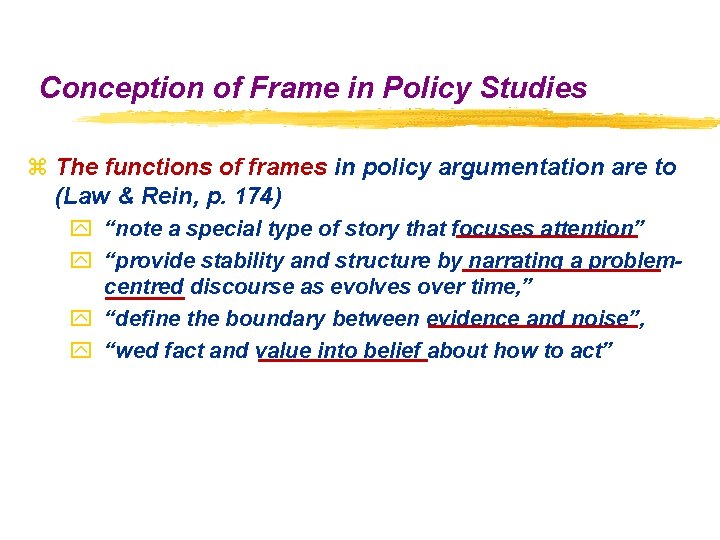 Conception of Frame in Policy Studies

The functions of frames in policy argumentation are to (Law & Rein, p. 174)

“note a special type of story that focuses attention”

“provide stability and structure by narrating a problem-centred discourse as evolves over time,”

“define the boundary between evidence and noise”,

“wed fact and value into belief about how to act”